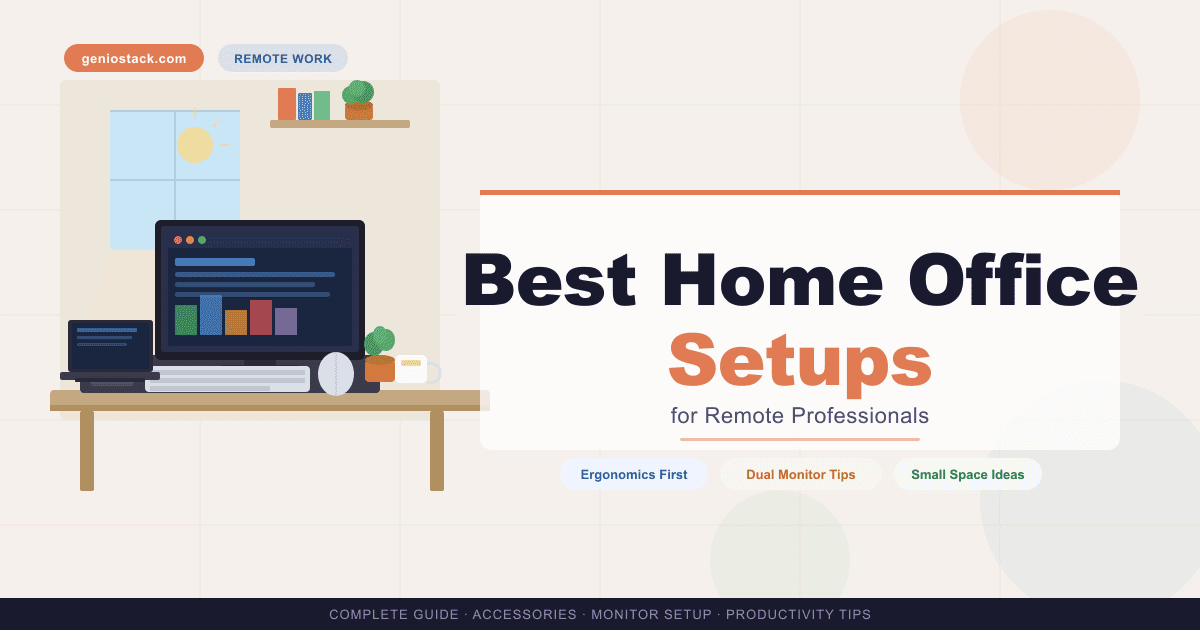 geniostack.com

REMOTE WORK

Best Home Office

Setups

for Remote Professionals

Ergonomics First

Dual Monitor Tips

Small Space Ideas

COMPLETE GUIDE · ACCESSORIES · MONITOR SETUP · PRODUCTIVITY TIPS